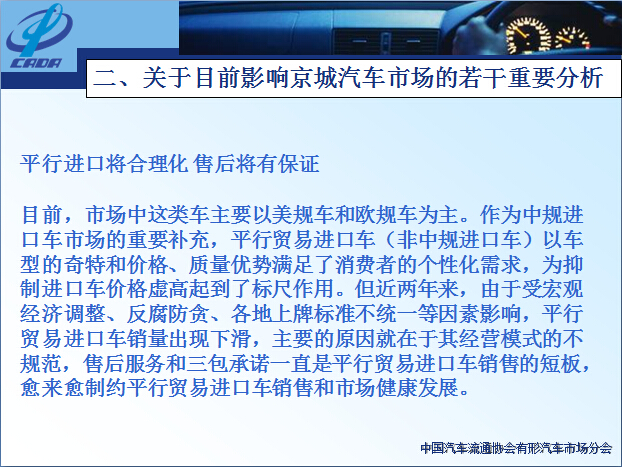 CADA

二、关于目前影响京城汽车市场的若干重要分析

平行进口将合理化 售后将有保证

目前，市场中这类车主要以美规车和欧规车为主。作为中规进口车市场的重要补充，平行贸易进口车（非中规进口车）以车型的奇特和价格、质量优势满足了消费者的个性化需求，为抑制进口车价格虚高起到了标尺作用。但近两年来，由于受宏观经济调整、反腐防贪、各地上牌标准不统一等因素影响，平行贸易进口车销量出现下滑，主要的原因就在于其经营模式的不规范，售后服务和三包承诺一直是平行贸易进口车销售的短板，愈来愈制约平行贸易进口车销售和市场健康发展。

中国汽车流通协会有形汽车市场分会